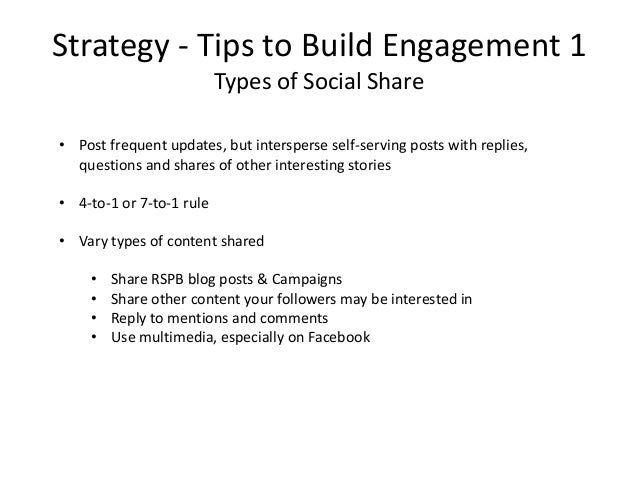 Strategy - Tips to Build Engagement 1
Types of Social Share

• Post frequent updates, but intersperse self-serving posts with replies, questions and shares of other interesting stories

• 4-to-1 or 7-to-1 rule

• Vary types of content shared

  • Share RSPB blog posts & Campaigns
  • Share other content your followers may be interested in
  • Reply to mentions and comments
  • Use multimedia, especially on Facebook